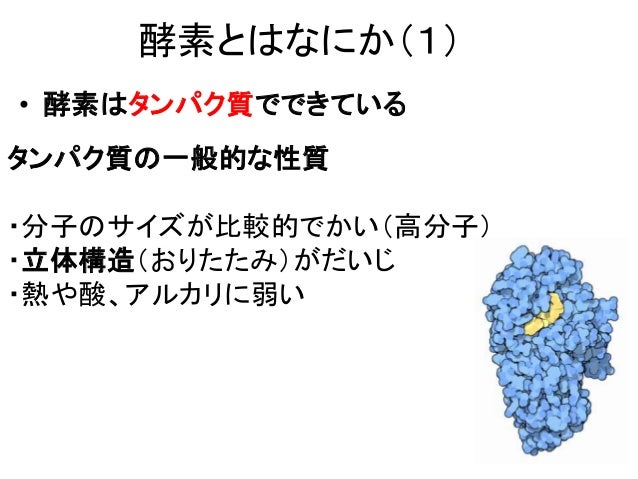 酵素とはなにか（1）

• 酵素はタンパク質でできている

タンパク質の一般的な性質

・分子のサイズが比較的でかい（高分子）
・立体構造（おりたたみ）がだいじ
・熱や酸、アルカリに弱い